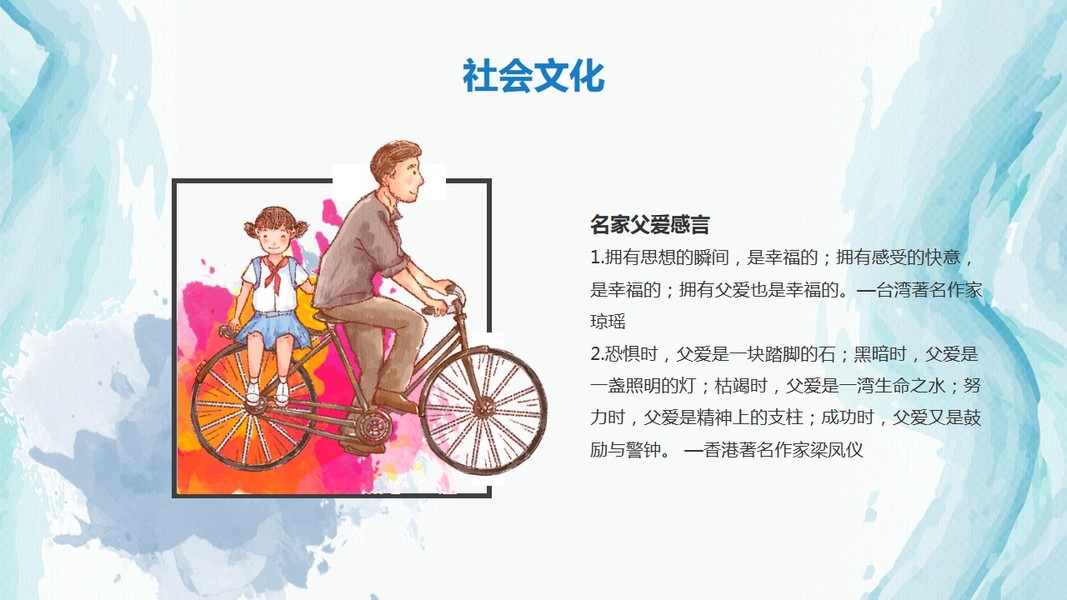 社会文化

名家父爱感言

1.拥有思想的瞬间，是幸福的；拥有感受的快意，是幸福的；拥有父爱也是幸福的。—台湾著名作家琼瑶

2.恐惧时，父爱是一块踏脚的石；黑暗时，父爱是一盏照明的灯；枯竭时，父爱是一湾生命之水；努力时，父爱是精神上的支柱；成功时，父爱又是鼓励与警钟。 —香港著名作家梁凤仪